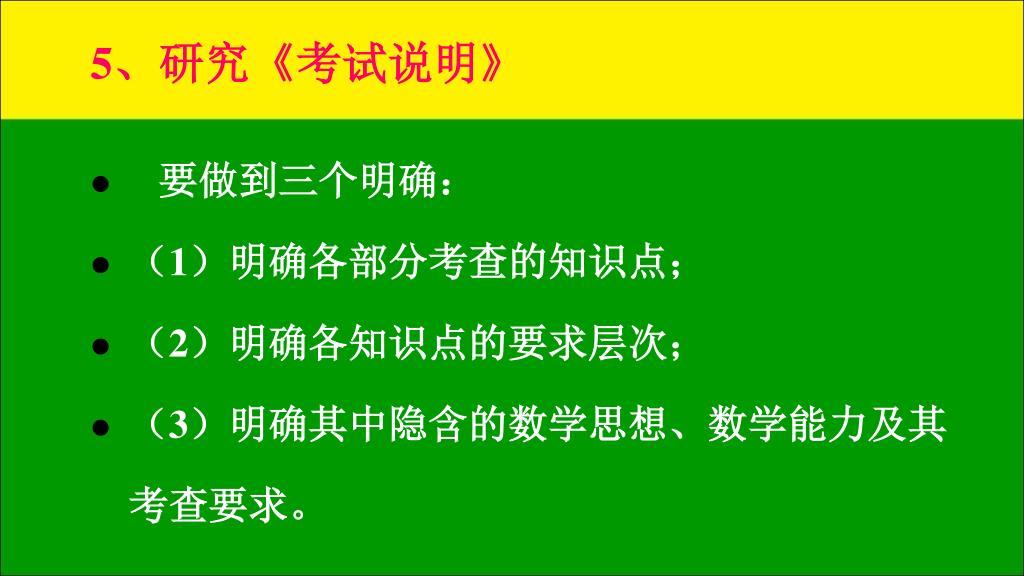 5、研究《考试说明》

● 要做到三个明确：

● （1）明确各部分考查的知识点；

● （2）明确各知识点的要求层次；

● （3）明确其中隐含的数学思想、数学能力及其考查要求。